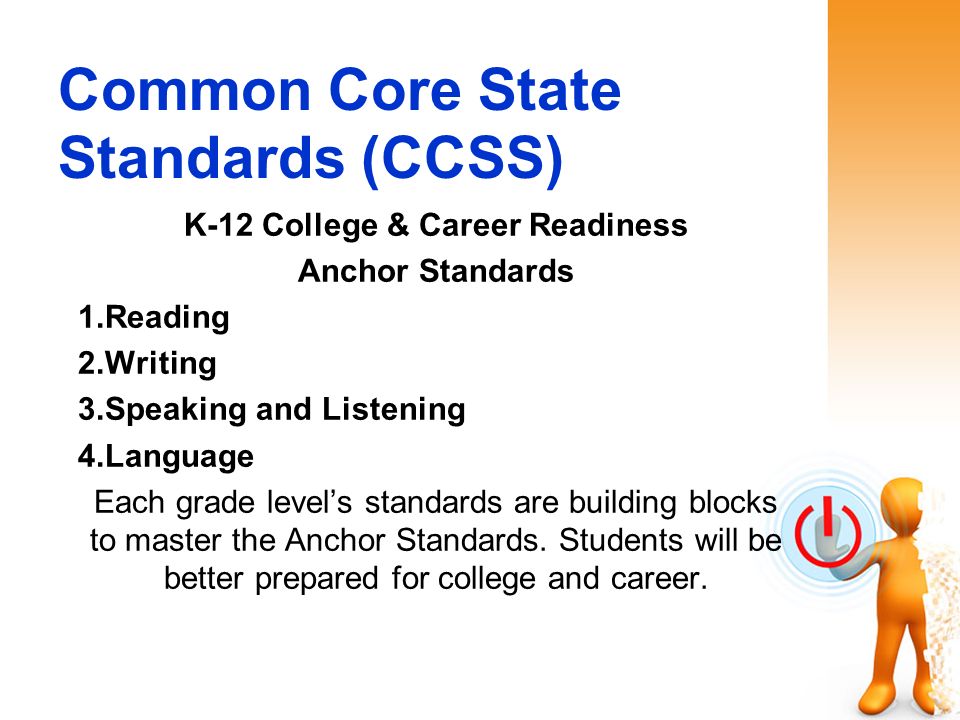 Common Core State Standards (CCSS)

K-12 College & Career Readiness Anchor Standards

1.Reading
2.Writing
3.Speaking and Listening
4.Language

Each grade level's standards are building blocks to master the Anchor Standards. Students will be better prepared for college and career.